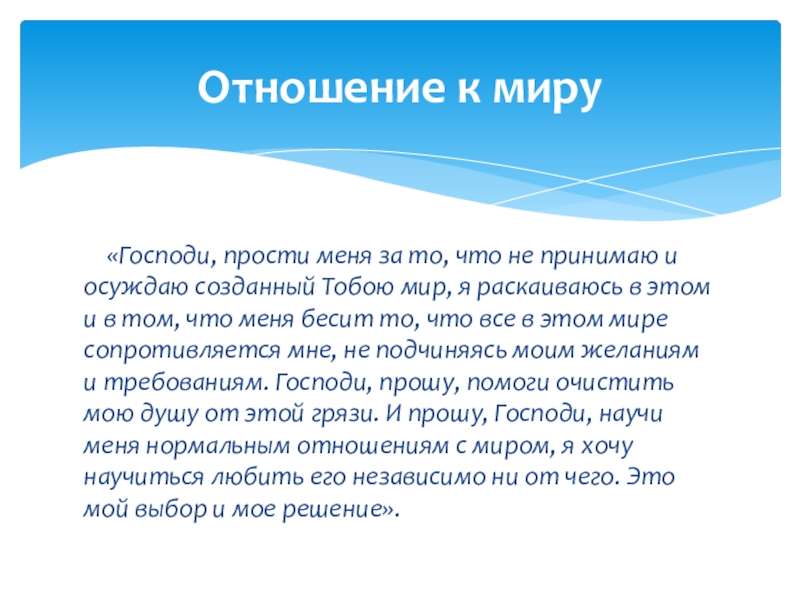 Отношение к миру

«Господи, прости меня за то, что не принимаю и осуждаю созданный Тобою мир, я раскаиваюсь в этом и в том, что меня бесит то, что все в этом мире сопротивляется мне, не подчиняясь моим желаниям и требованиям. Господи, прошу, помоги очистить мою душу от этой грязи. И прошу, Господи, научи меня нормальным отношениям с миром, я хочу научиться любить его независимо ни от чего. Это мой выбор и мое решение».